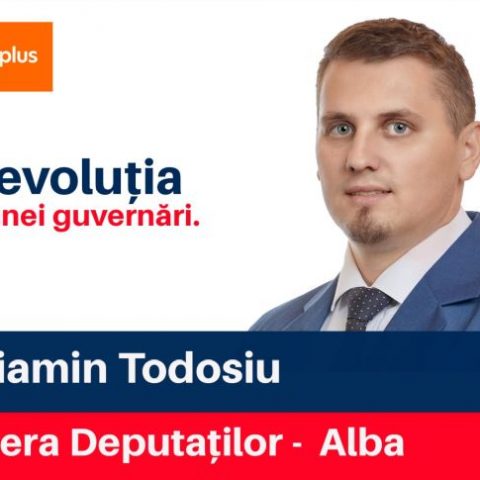 plus

evoluția
nei guvernări.

iamin Todosiu

era Deputaților - Alba